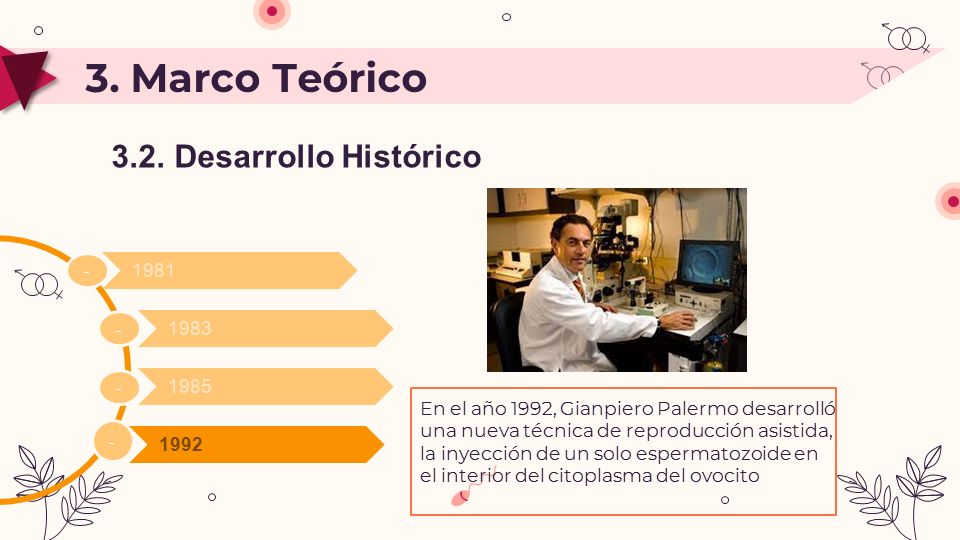 3. Marco Teórico

3.2. Desarrollo Histórico

- 1981
- 1983
- 1985
- 1992

En el año 1992, Gianpiero Palermo desarrolló una nueva técnica de reproducción asistida, la inyección de un solo espermatozoide en el interior del citoplasma del ovocito